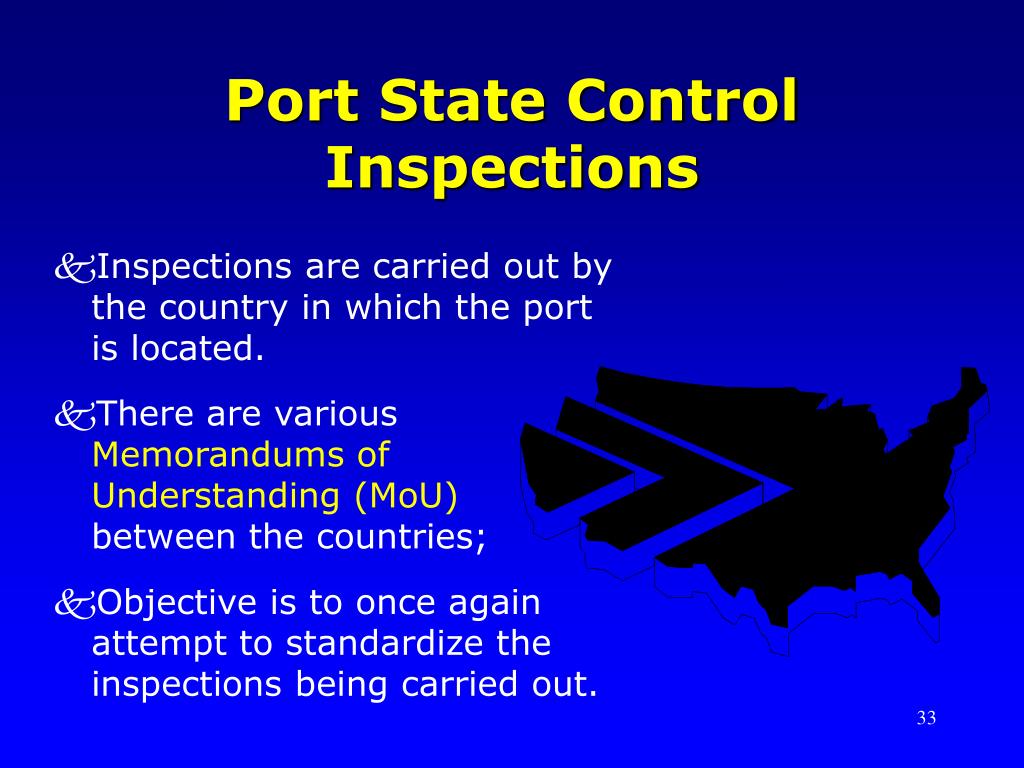 Port State Control Inspections

Inspections are carried out by the country in which the port is located.

There are various Memorandums of Understanding (MoU) between the countries;

Objective is to once again attempt to standardize the inspections being carried out.

33